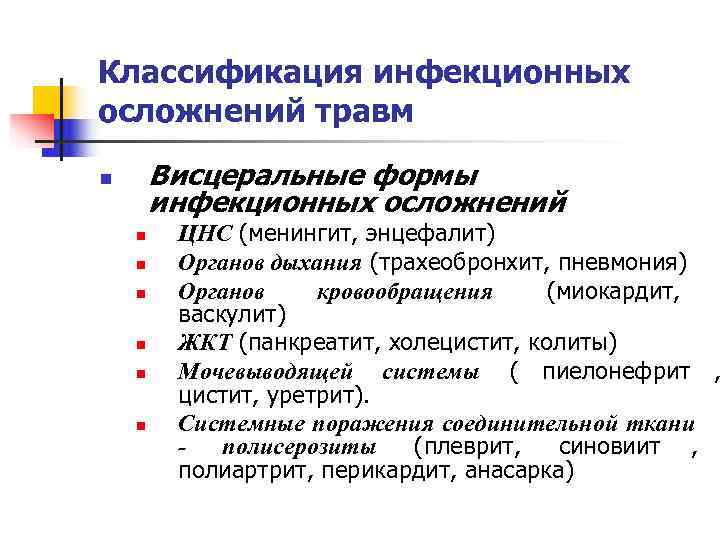 Классификация инфекционных осложнений травм

Висцеральные формы инфекционных осложнений

ЦНС (менингит, энцефалит)

Органов дыхания (трахеобронхит, пневмония)

Органов кровообращения (миокардит, васкулит)

ЖКТ (панкреатит, холецистит, колиты)

Мочевыводящей системы ( пиелонефрит , цистит, уретрит).

Системные поражения соединительной ткани - полисерозиты (плеврит, синовиит , полиартрит, перикардит, анасарка)